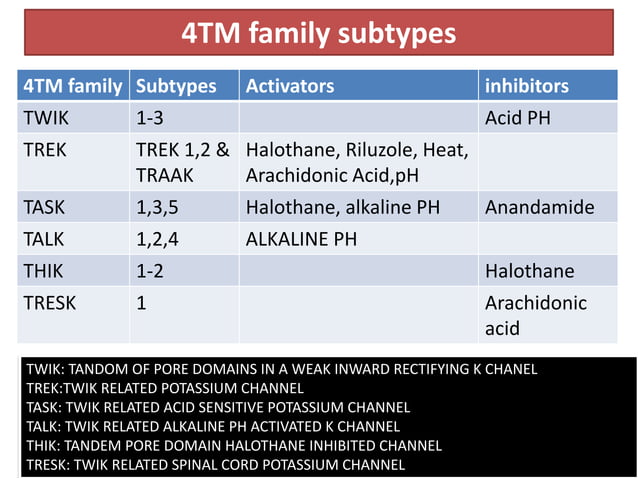 4TM family subtypes

| 4TM family | Subtypes | Activators | inhibitors |
|---|---|---|---|
| TWIK | 1-3 | | Acid PH |
| TREK | TREK 1,2 & TRAAK | Halothane, Riluzole, Heat, Arachidonic Acid,pH | |
| TASK | 1,3,5 | Halothane, alkaline PH | Anandamide |
| TALK | 1,2,4 | ALKALINE PH | |
| THIK | 1-2 | | Halothane |
| TRESK | 1 | | Arachidonic acid |

TWIK: TANDOM OF PORE DOMAINS IN A WEAK INWARD RECTIFYING K CHANEL
TREK:TWIK RELATED POTASSIUM CHANNEL
TASK: TWIK RELATED ACID SENSITIVE POTASSIUM CHANNEL
TALK: TWIK RELATED ALKALINE PH ACTIVATED K CHANNEL
THIK: TANDEM PORE DOMAIN HALOTHANE INHIBITED CHANNEL
TRESK: TWIK RELATED SPINAL CORD POTASSIUM CHANNEL